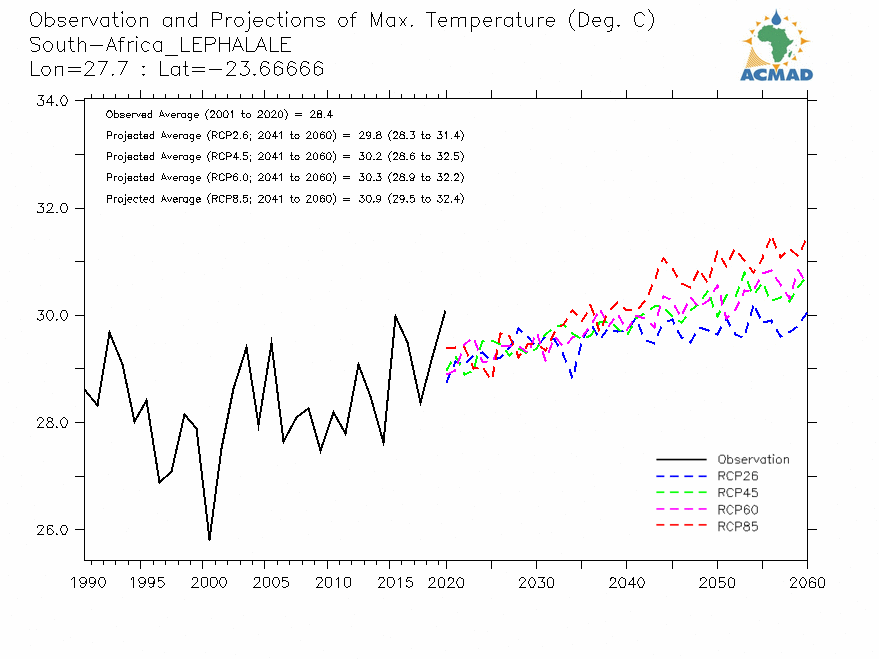 Observation and Projections of Max. Temperature (Deg. C)
South-Africa_LEPHALALE
Lon=27.7 : Lat=-23.66666

ACMAD

Observed Average (2001 to 2020) = 28.4
Projected Average (RCP2.6; 2041 to 2060) = 29.8 (28.3 to 31.4)
Projected Average (RCP4.5; 2041 to 2060) = 30.2 (28.6 to 32.5)
Projected Average (RCP6.0; 2041 to 2060) = 30.3 (28.9 to 32.2)
Projected Average (RCP8.5; 2041 to 2060) = 30.9 (29.5 to 32.4)

34.0
32.0
30.0
28.0
26.0

Observation
RCP26
RCP45
RCP60
RCP85

1990 1995 2000 2005 2010 2015 2020 2030 2040 2050 2060